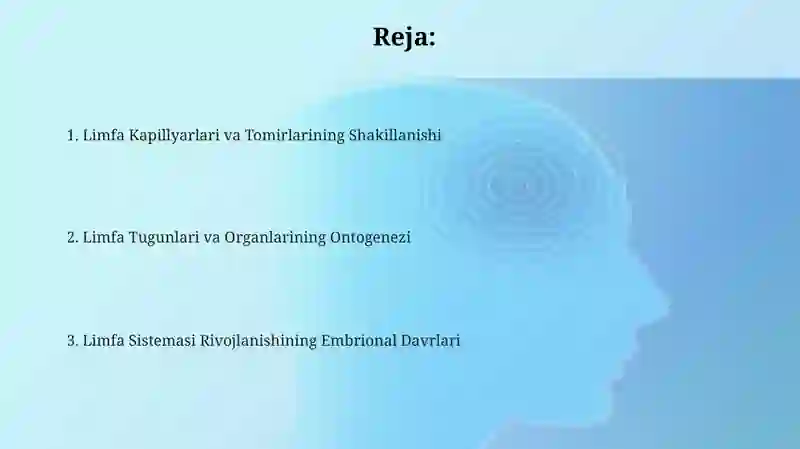 Reja:

1. Limfa Kapillyarlari va Tomirlarining Shakillanishi

2. Limfa Tugunlari va Organlarining Ontogenezi

3. Limfa Sistemasi Rivojlanishining Embrional Davrlari